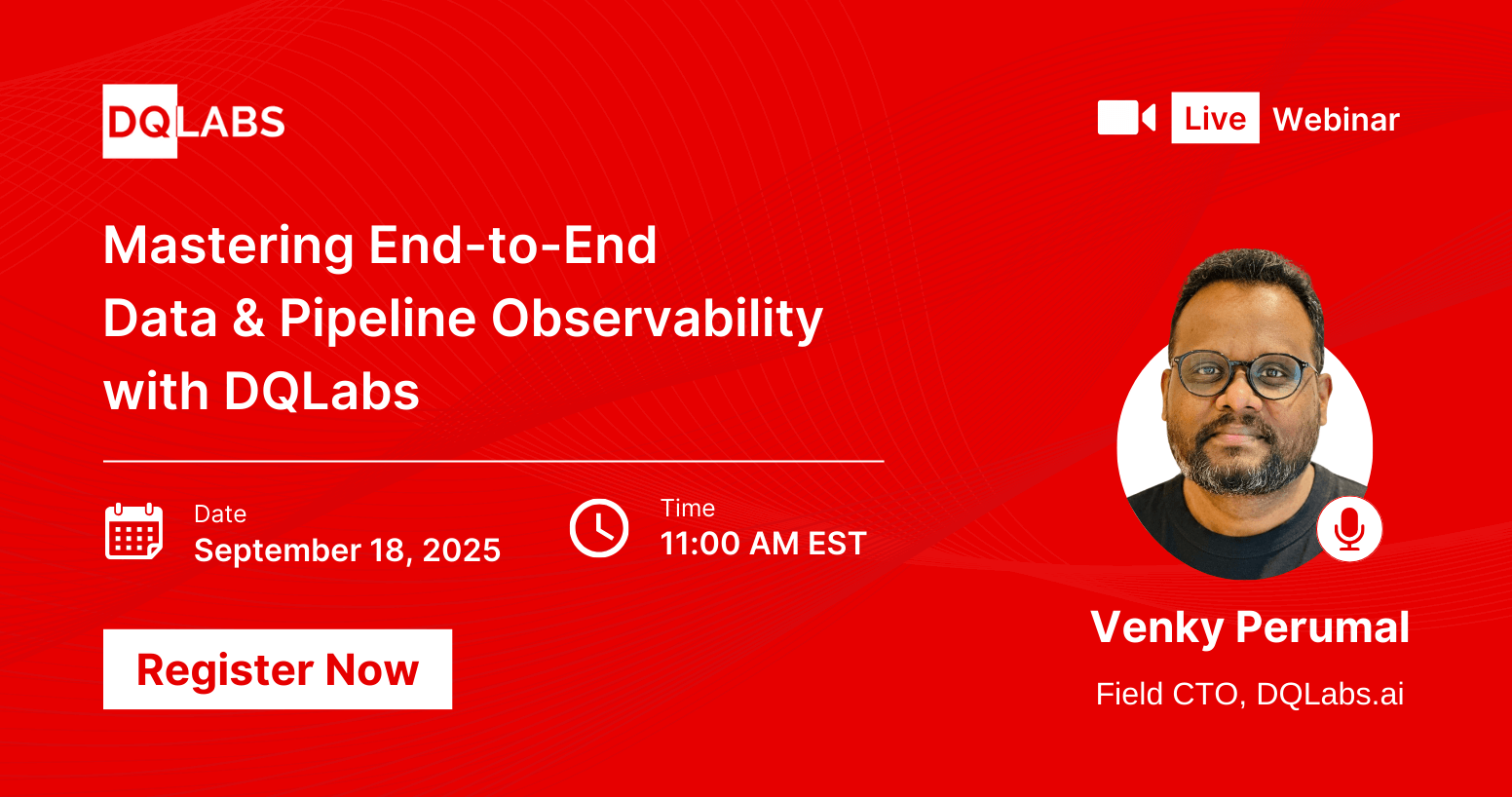 DQLABS

Live Webinar

Mastering End-to-End Data & Pipeline Observability with DQLabs

Date
September 18, 2025

Time
11:00 AM EST

Register Now

Venky Perumal
Field CTO, DQLabs.ai